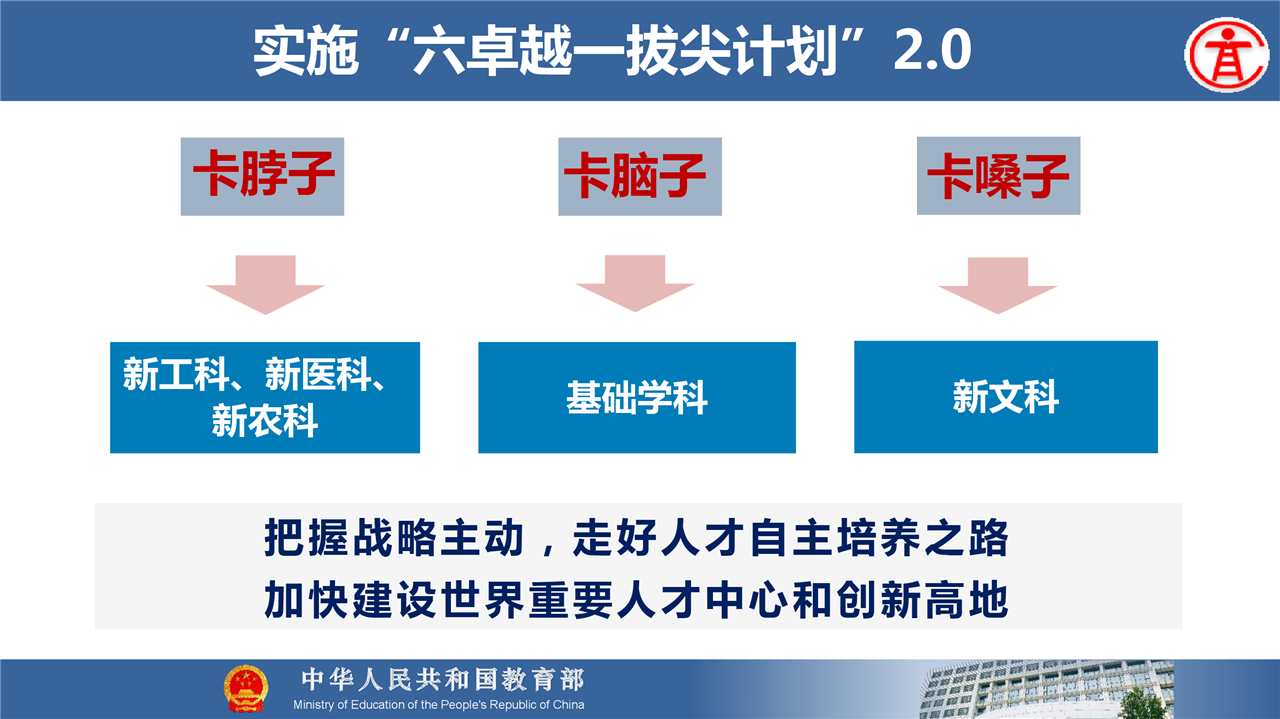 实施“六卓越一拔尖计划”2.0

卡脖子

卡脑子

卡嗓子

新工科、新医科、新农科

基础学科

新文科

把握战略主动，走好人才自主培养之路
加快建设世界重要人才中心和创新高地

中华人民共和国教育部
Ministry of Education of the People's Republic of China